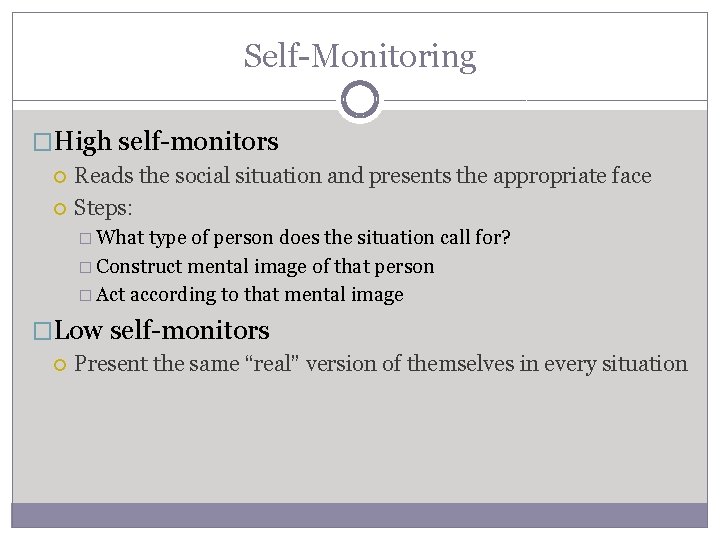 Self-Monitoring

High self-monitors
Reads the social situation and presents the appropriate face
Steps:
What type of person does the situation call for?
Construct mental image of that person
Act according to that mental image

Low self-monitors
Present the same “real” version of themselves in every situation